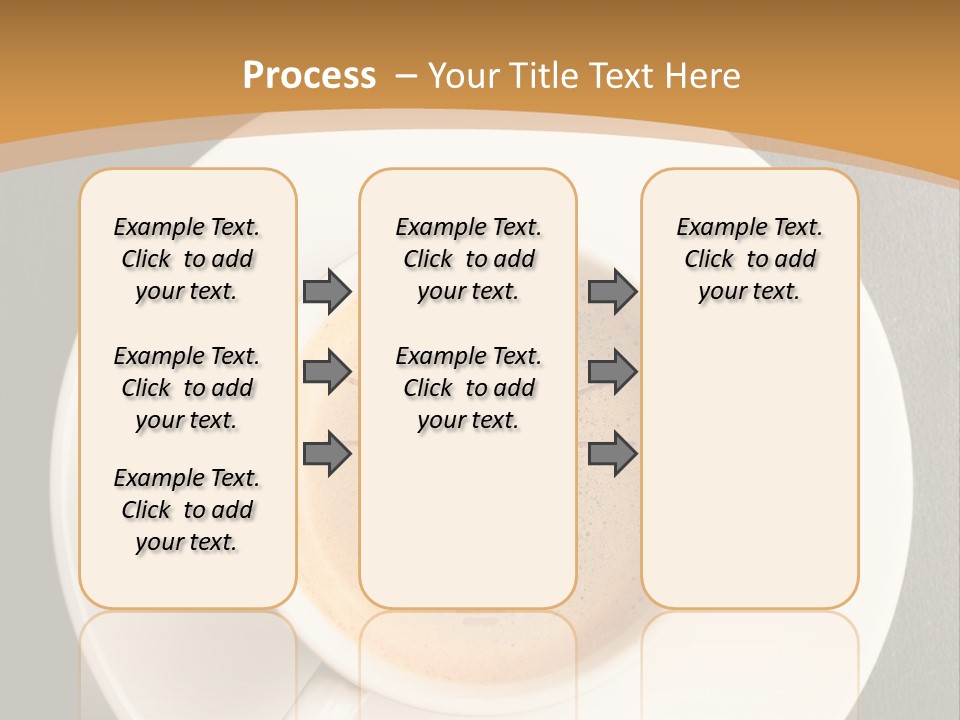 Process – Your Title Text Here

Example Text. Click to add your text.

Example Text. Click to add your text.

Example Text. Click to add your text.

Example Text. Click to add your text.

Example Text. Click to add your text.

Example Text. Click to add your text.